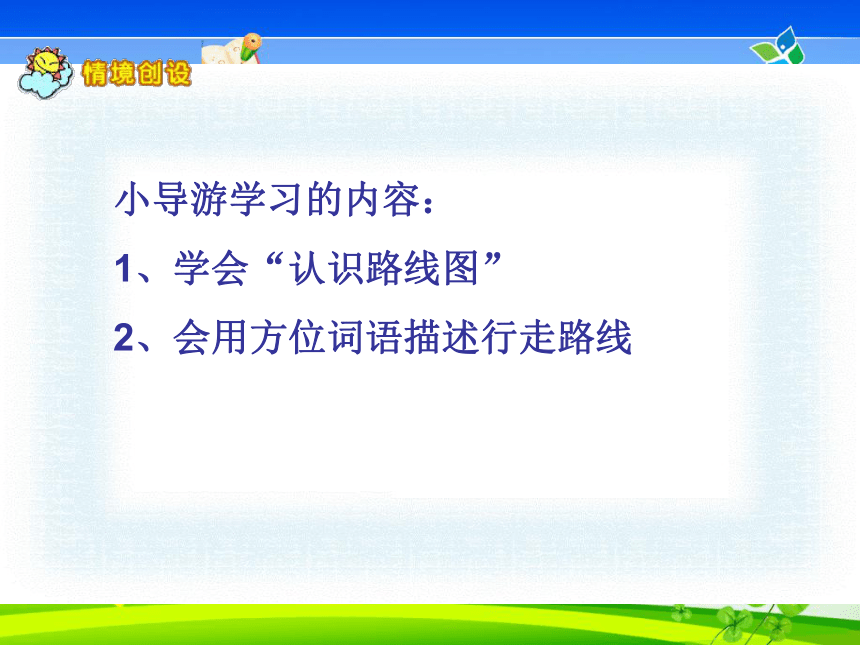 情境创设

小导游学习的内容：

1、学会“认识路线图”

2、会用方位词语描述行走路线